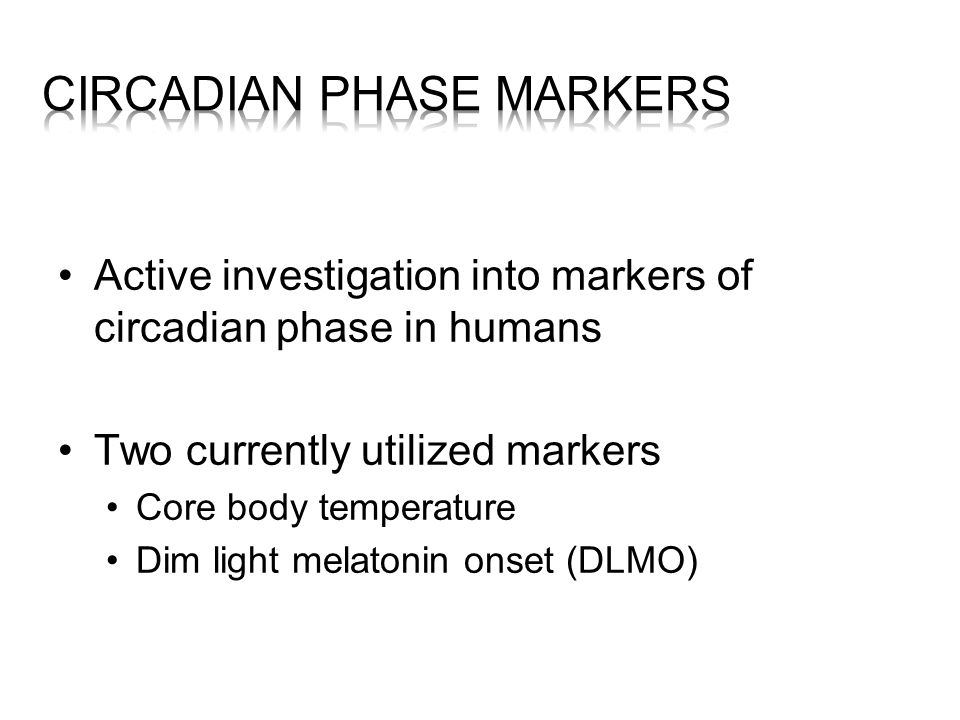 CIRCADIAN PHASE MARKERS

• Active investigation into markers of circadian phase in humans

• Two currently utilized markers
  • Core body temperature
  • Dim light melatonin onset (DLMO)